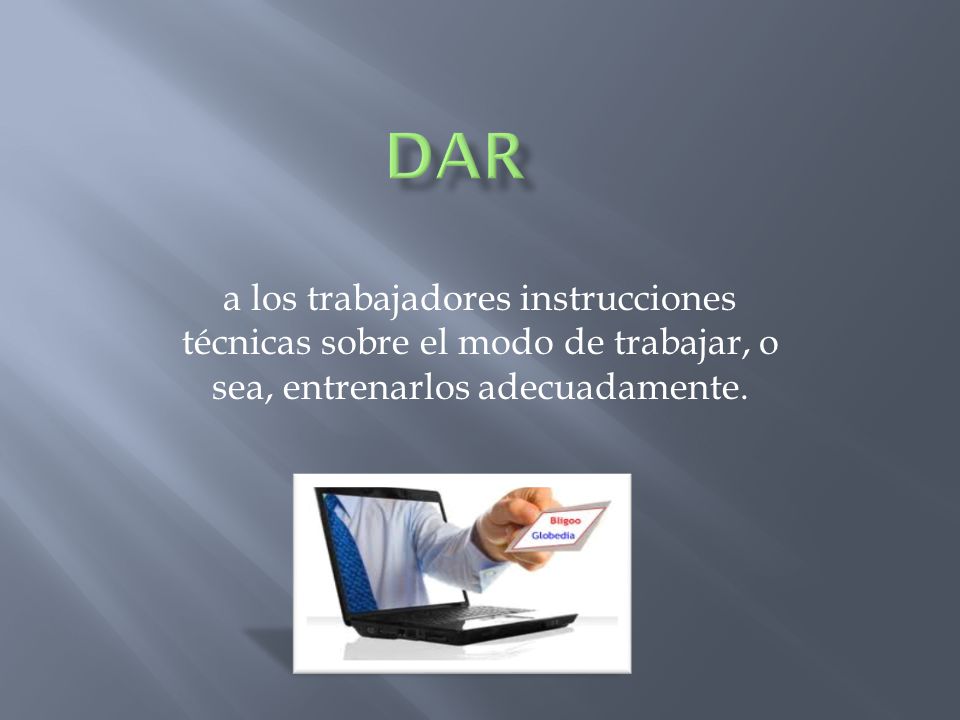 DAR

a los trabajadores instrucciones técnicas sobre el modo de trabajar, o sea, entrenarlos adecuadamente.

Bligoo
Globedia